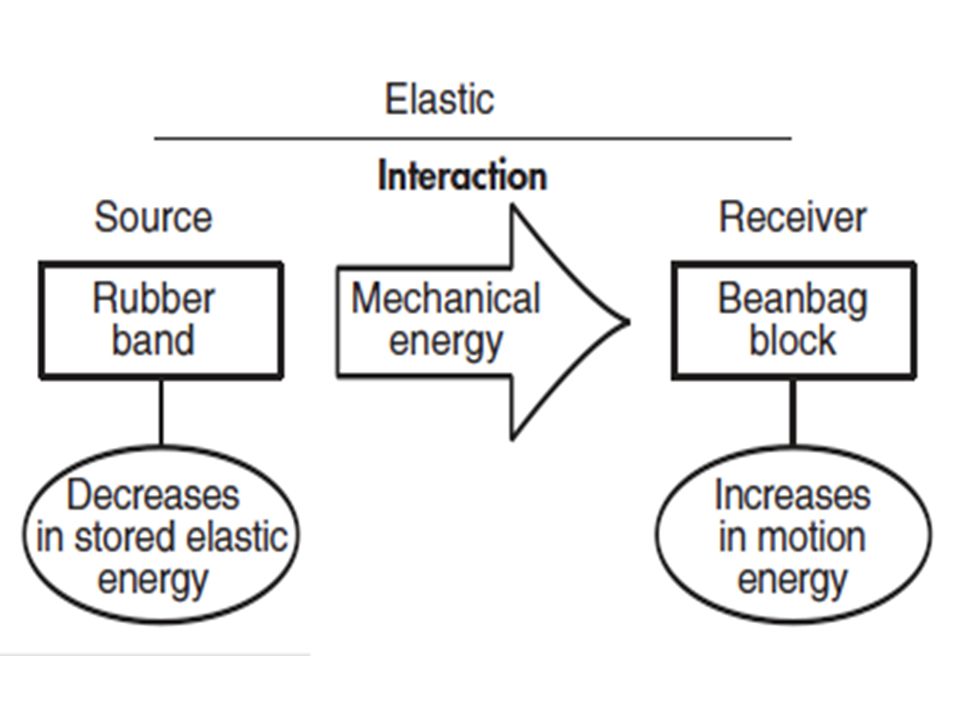 Elastic

Interaction

Source

Rubber band

Decreases in stored elastic energy

Mechanical energy

Receiver

Beanbag block

Increases in motion energy